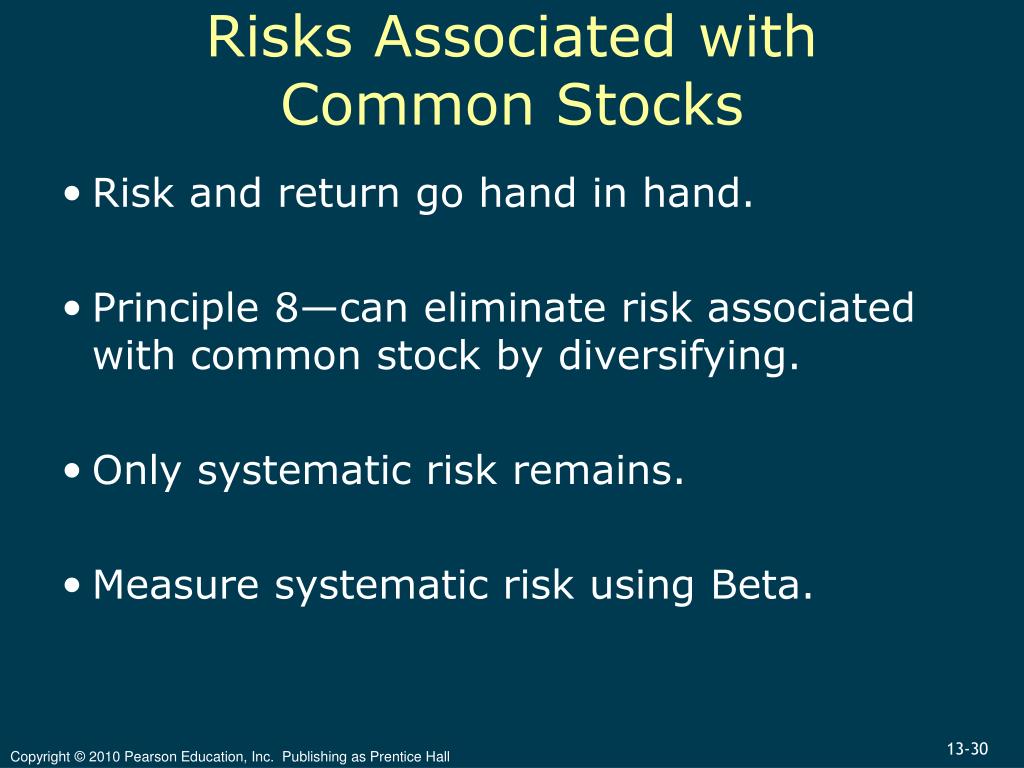 Risks Associated with Common Stocks

• Risk and return go hand in hand.

• Principle 8—can eliminate risk associated with common stock by diversifying.

• Only systematic risk remains.

• Measure systematic risk using Beta.

Copyright © 2010 Pearson Education, Inc. Publishing as Prentice Hall

13-30